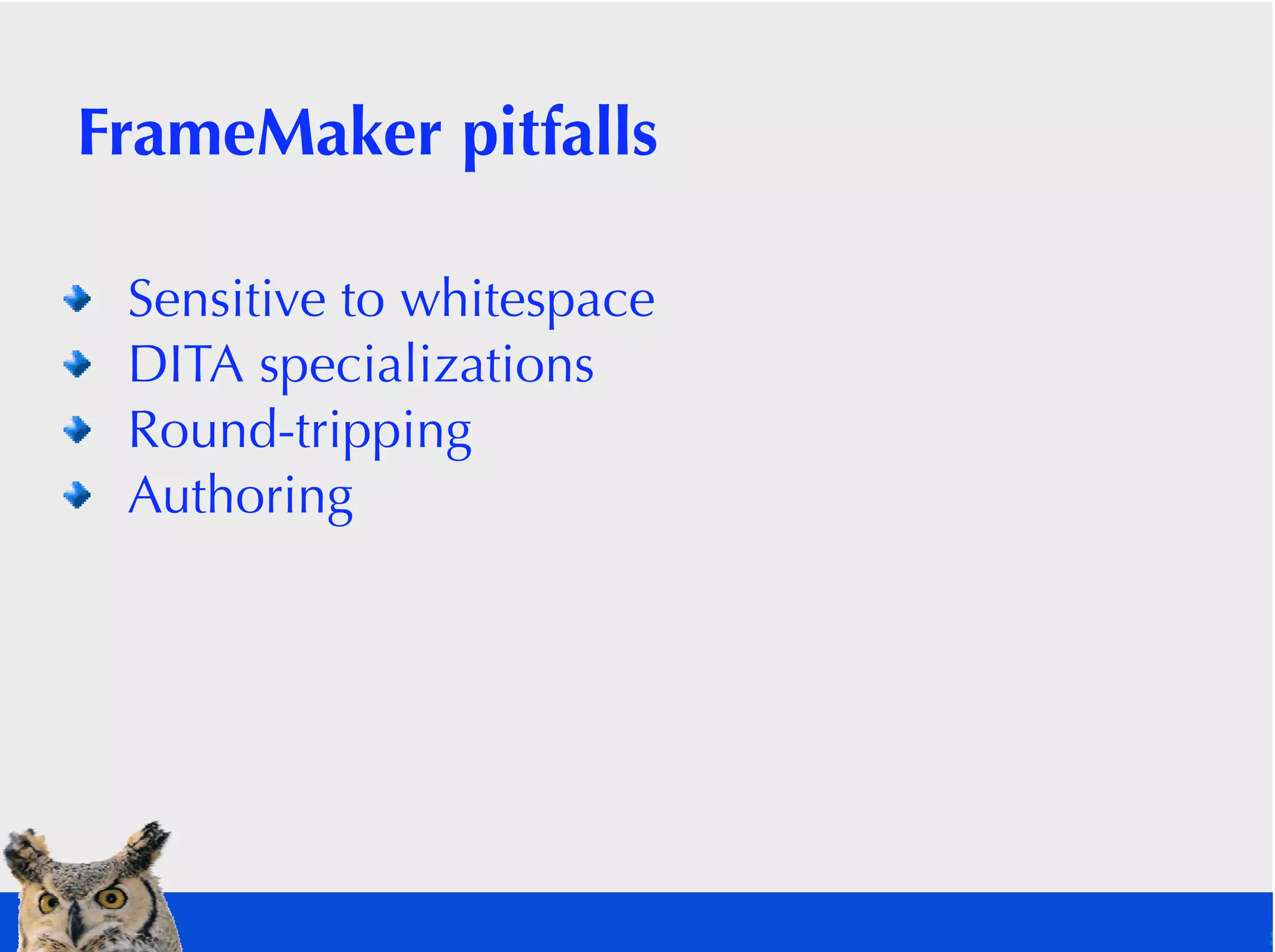 FrameMaker pitfalls

Sensitive to whitespace
DITA specializations
Round-tripping
Authoring